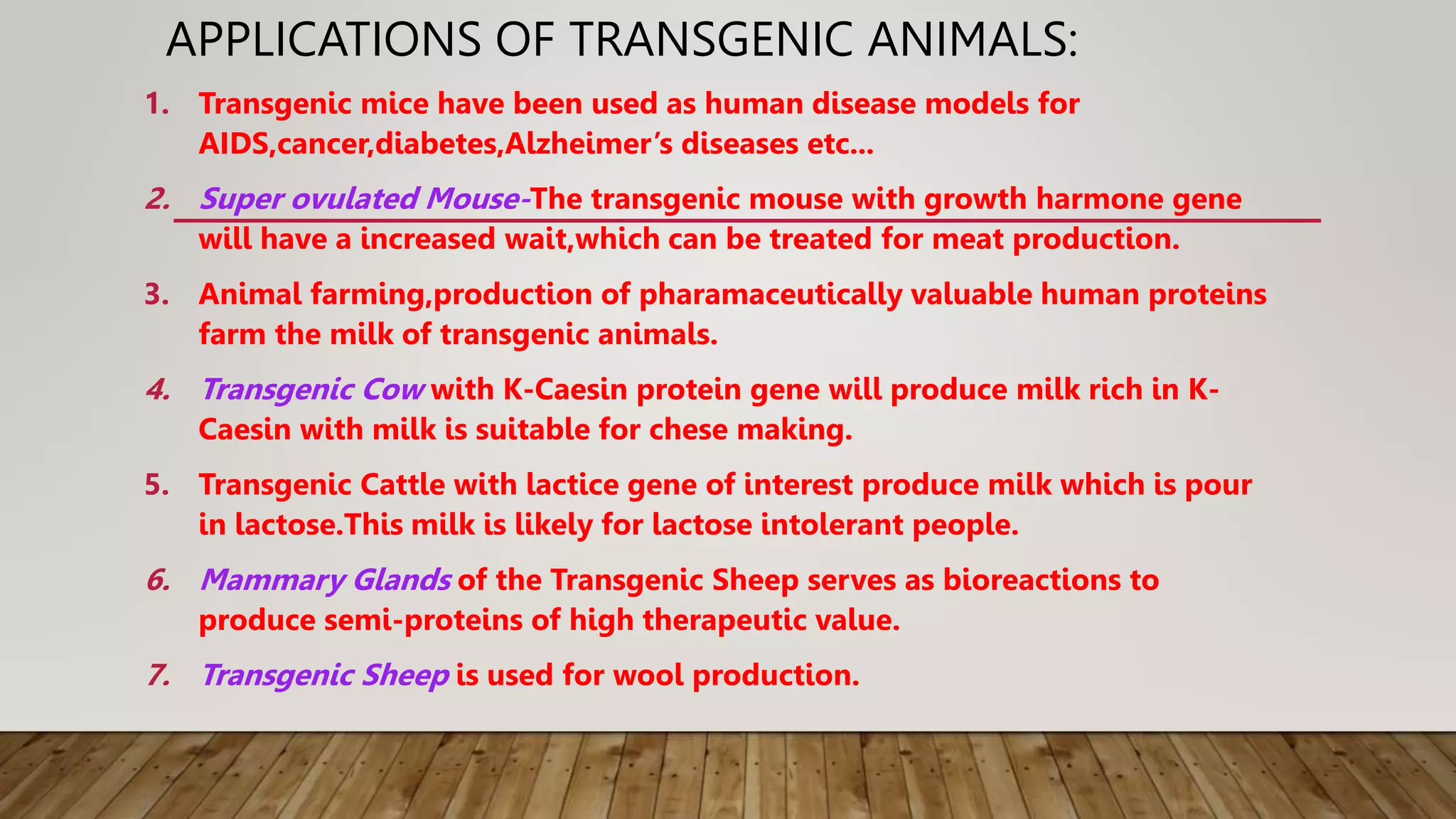 APPLICATIONS OF TRANSGENIC ANIMALS:

1. Transgenic mice have been used as human disease models for AIDS,cancer,diabetes,Alzheimer's diseases etc...

2. Super ovulated Mouse-The transgenic mouse with growth harmone gene will have a increased wait,which can be treated for meat production.

3. Animal farming,production of pharamaceutically valuable human proteins farm the milk of transgenic animals.

4. Transgenic Cow with K-Caesin protein gene will produce milk rich in K-Caesin with milk is suitable for chese making.

5. Transgenic Cattle with lactice gene of interest produce milk which is pour in lactose.This milk is likely for lactose intolerant people.

6. Mammary Glands of the Transgenic Sheep serves as bioreactions to produce semi-proteins of high therapeutic value.

7. Transgenic Sheep is used for wool production.